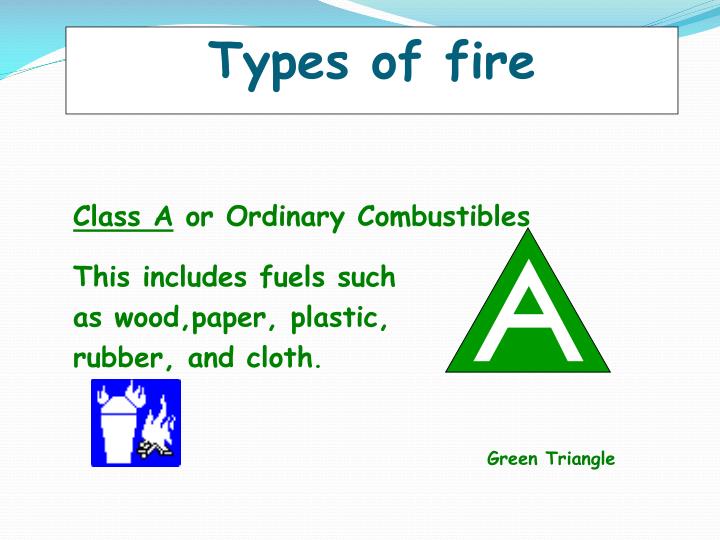 Types of fire

Class A or Ordinary Combustibles

This includes fuels such as wood,paper, plastic, rubber, and cloth.

A

Green Triangle